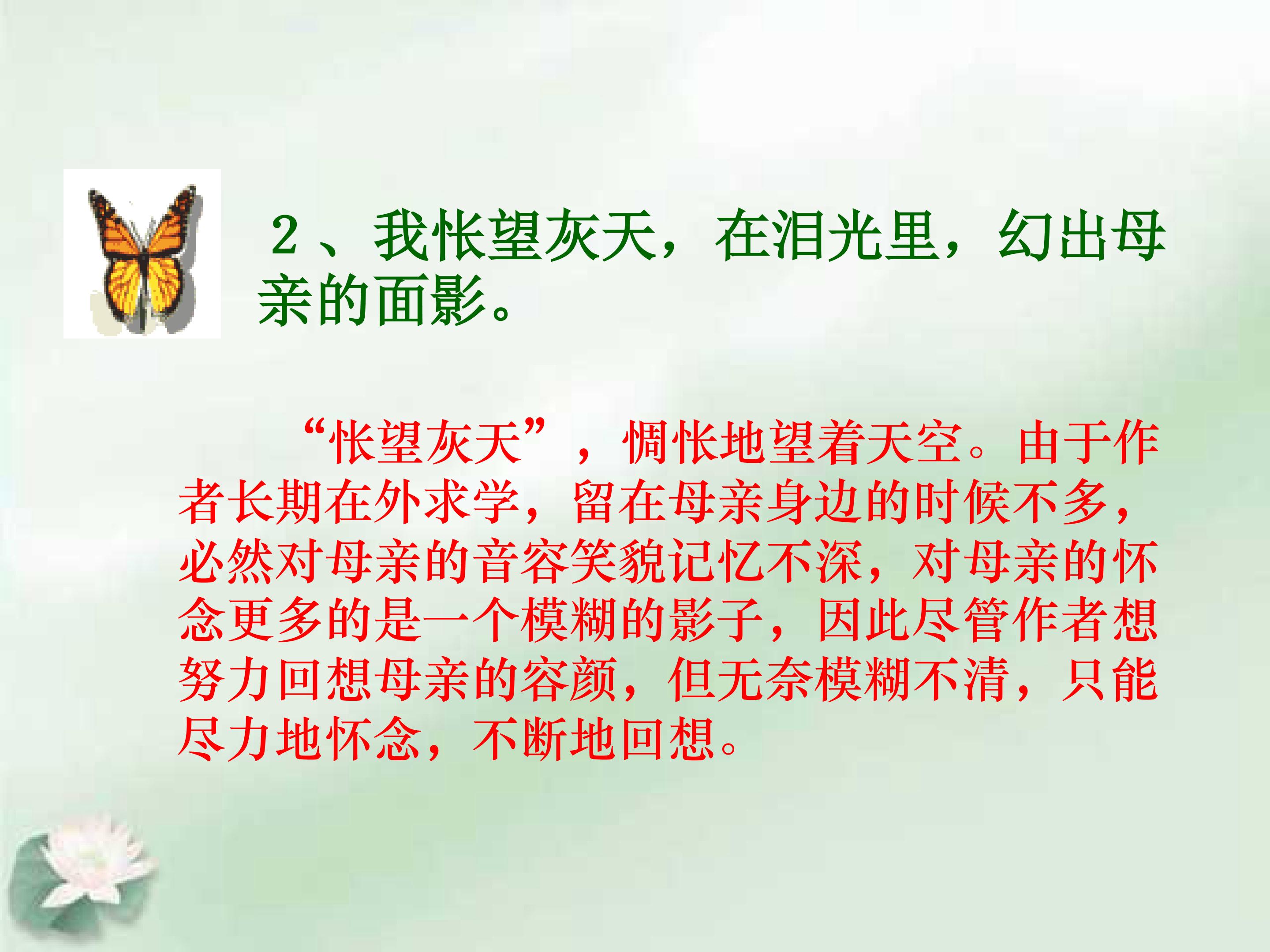 ２、我怅望灰天，在泪光里，幻出母亲的面影。

“怅望灰天”，惆怅地望着天空。由于作者长期在外求学，留在母亲身边的时候不多，必然对母亲的音容笑貌记忆不深，对母亲的怀念更多的是一个模糊的影子，因此尽管作者想努力回想母亲的容颜，但无奈模糊不清，只能尽力地怀念，不断地回想。